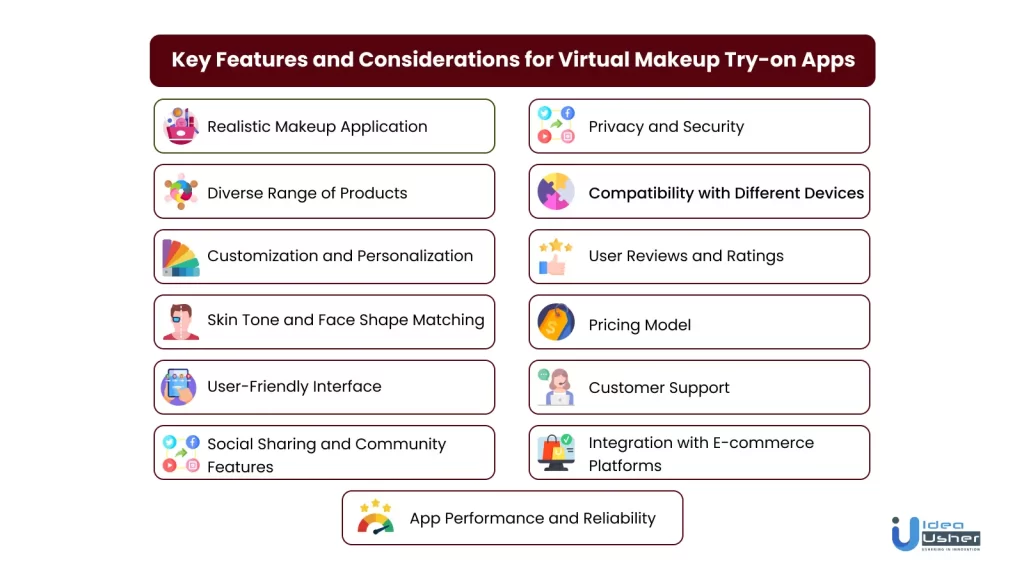 Key Features and Considerations for Virtual Makeup Try-on Apps

Realistic Makeup Application

Diverse Range of Products

Customization and Personalization

Skin Tone and Face Shape Matching

User-Friendly Interface

Social Sharing and Community Features

Privacy and Security

Compatibility with Different Devices

User Reviews and Ratings

Pricing Model

Customer Support

Integration with E-commerce Platforms

App Performance and Reliability

Idea Usher
USHERING IN INNOVATION